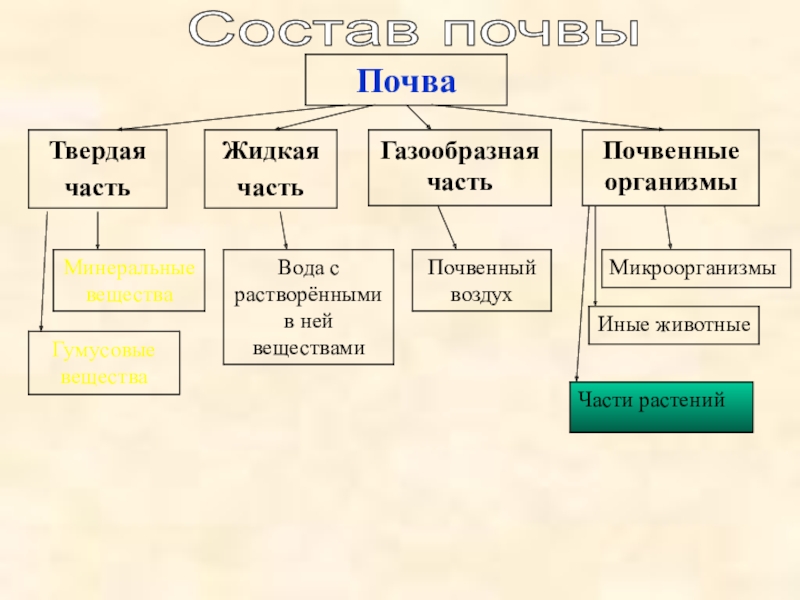 Состав почвы

Почва

Твердая часть

Жидкая часть

Газообразная часть

Почвенные организмы

Минеральные вещества

Гумусовые вещества

Вода с растворёнными в ней веществами

Почвенный воздух

Микроорганизмы

Иные животные

Части растений